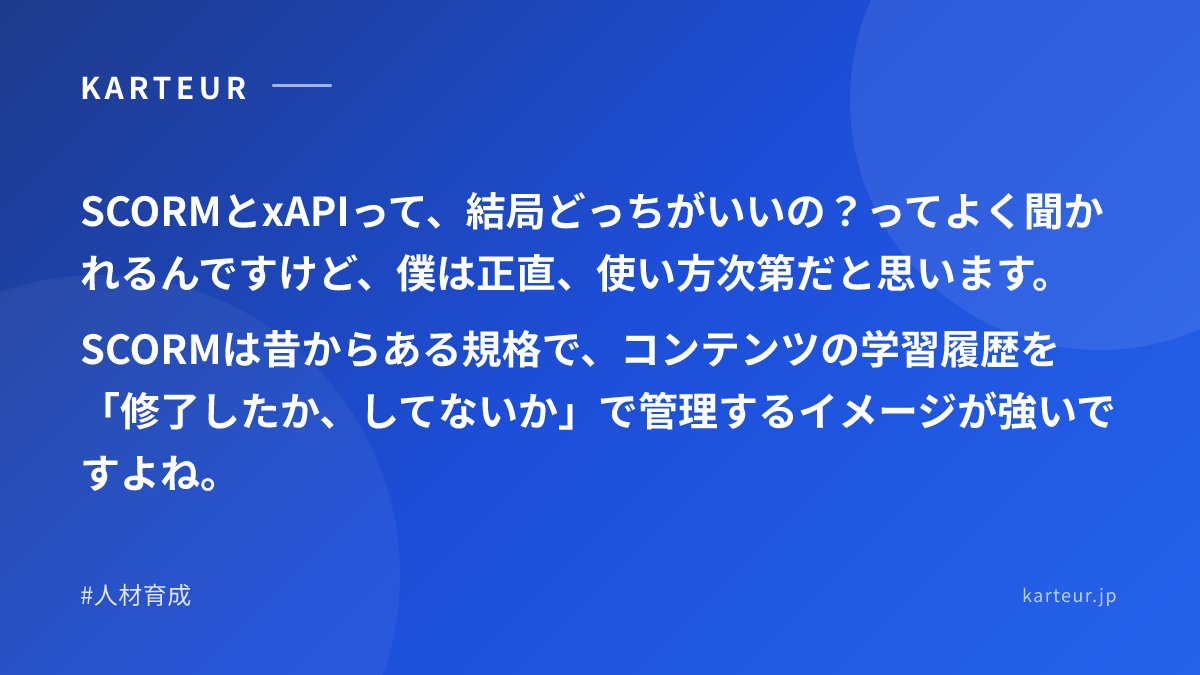 KARTEUR

SCORMとxAPIって、結局どっちがいいの？ってよく聞かれるんですけど、僕は正直、使い方次第だと思います。

SCORMは昔からある規格で、コンテンツの学習履歴を「修了したか、してないか」で管理するイメージが強いですよね。

#人材育成

karteur.jp